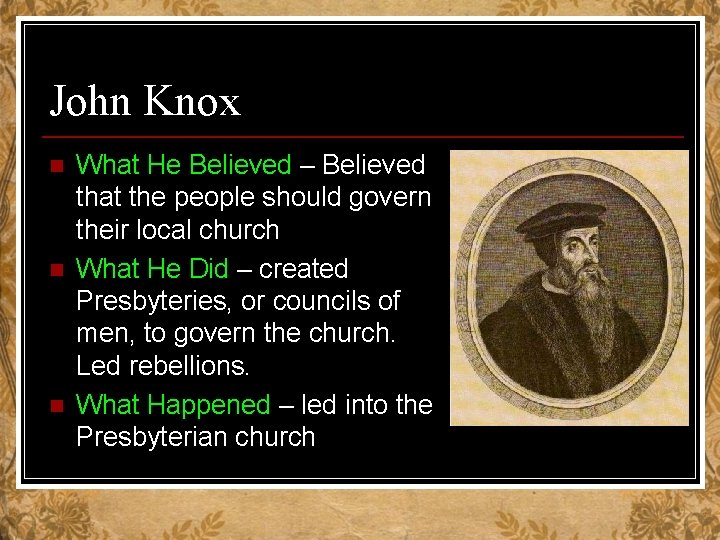 John Knox

- What He Believed – Believed that the people should govern their local church
- What He Did – created Presbyteries, or councils of men, to govern the church. Led rebellions.
- What Happened – led into the Presbyterian church